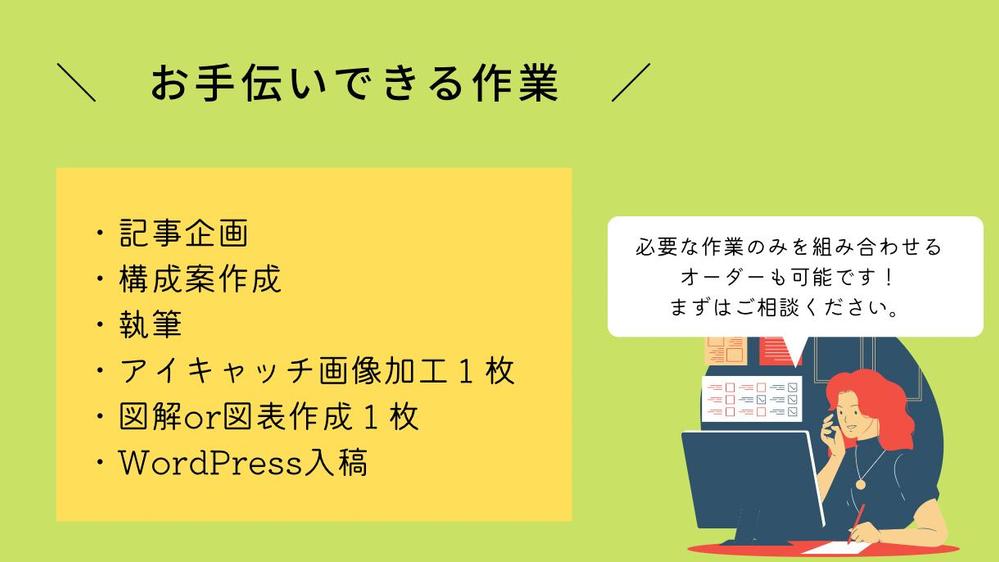 ＼　お手伝いできる作業　／

・記事企画
・構成案作成
・執筆
・アイキャッチ画像加工１枚
・図解or図表作成１枚
・WordPress入稿

必要な作業のみを組み合わせるオーダーも可能です！
まずはご相談ください。